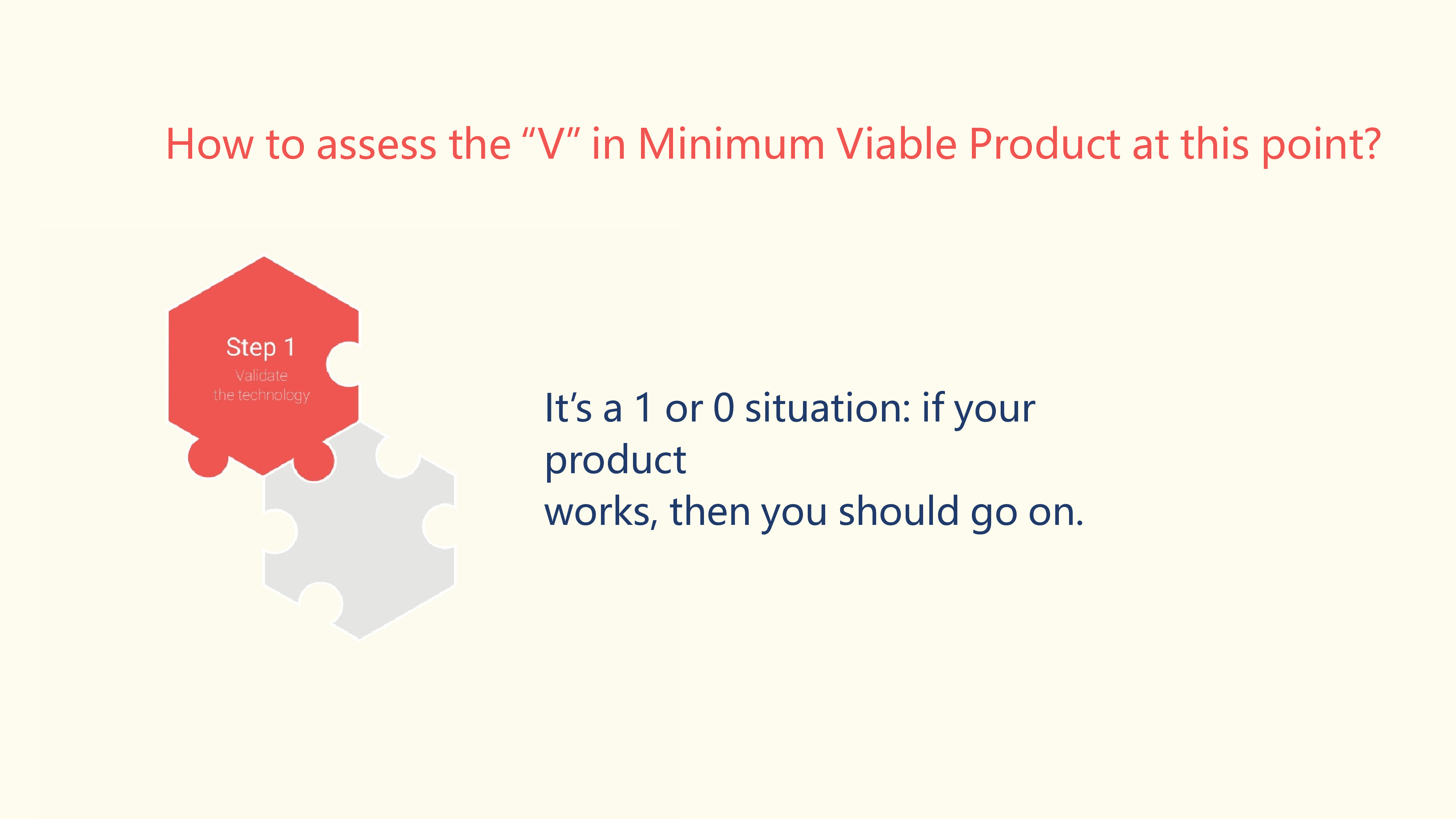 How to assess the “V” in Minimum Viable Product at this point?

Step 1
Validate
the technology

It’s a 1 or 0 situation: if your product
works, then you should go on.